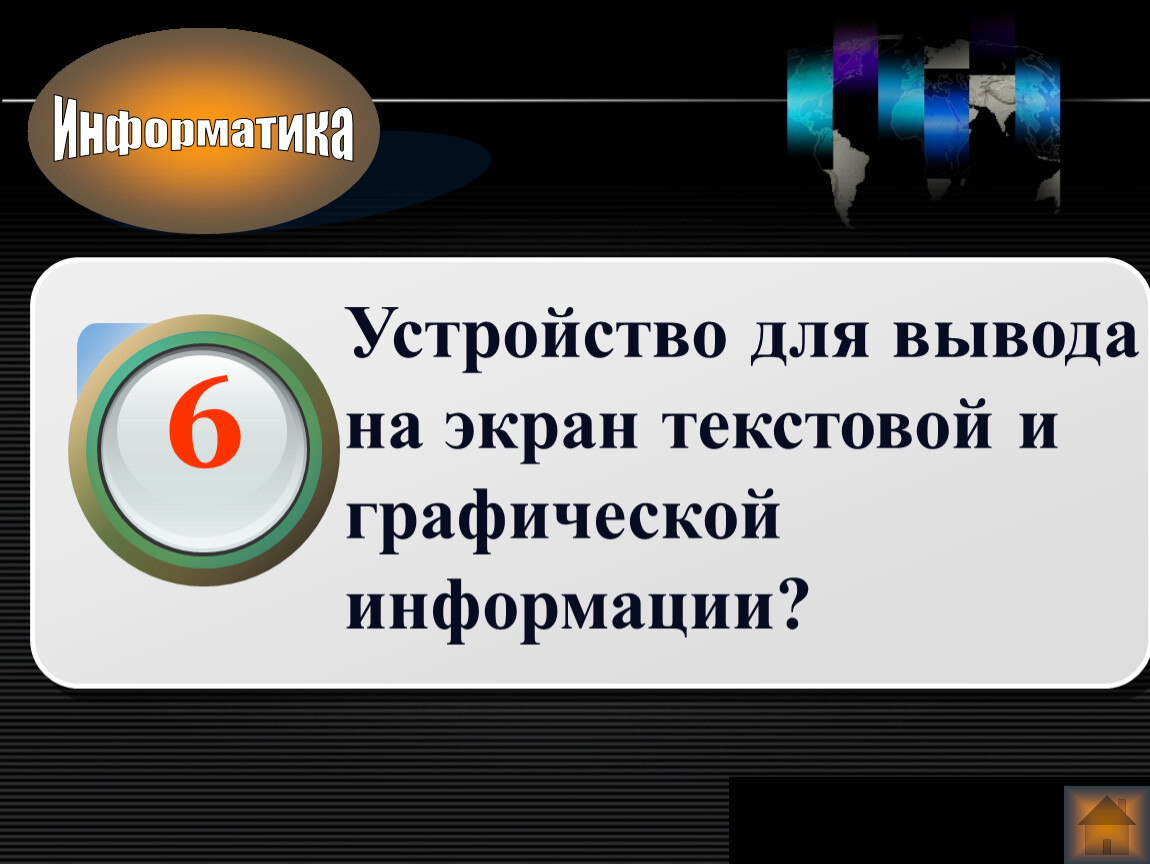 Информатика

6

Устройство для вывода на экран текстовой и графической информации?